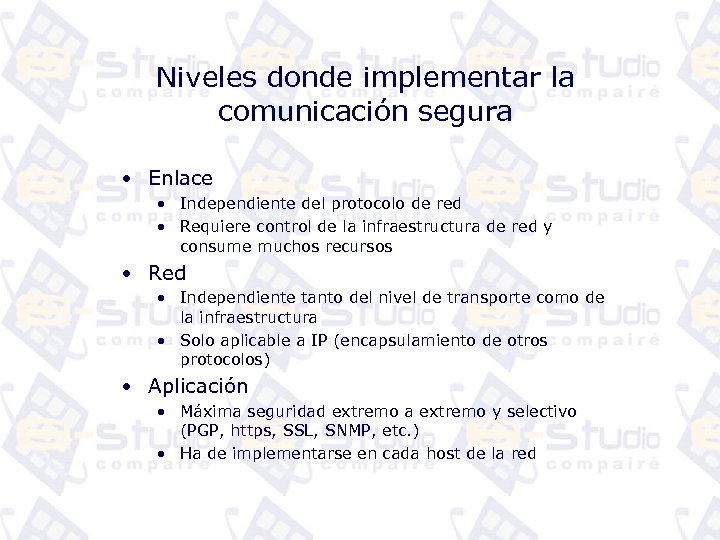 Niveles donde implementar la comunicación segura

• Enlace
  • Independiente del protocolo de red
  • Requiere control de la infraestructura de red y consume muchos recursos
• Red
  • Independiente tanto del nivel de transporte como de la infraestructura
  • Solo aplicable a IP (encapsulamiento de otros protocolos)
• Aplicación
  • Máxima seguridad extremo a extremo y selectivo (PGP, https, SSL, SNMP, etc.)
  • Ha de implementarse en cada host de la red

e-Studio compairé